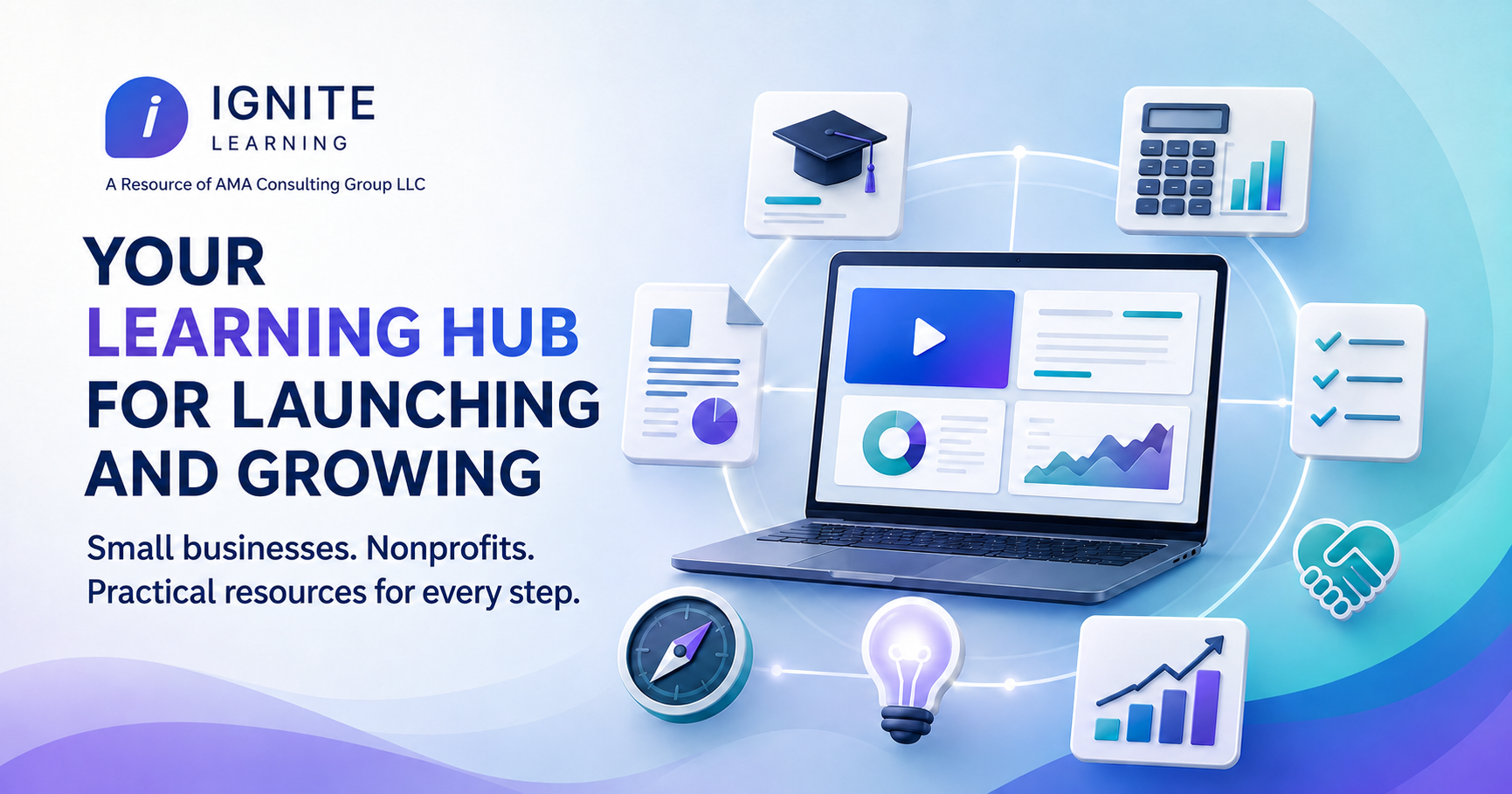 i IGNITE
LEARNING

A Resource of AMA Consulting Group LLC

YOUR
LEARNING HUB
FOR LAUNCHING
AND GROWING

Small businesses. Nonprofits.
Practical resources for every step.